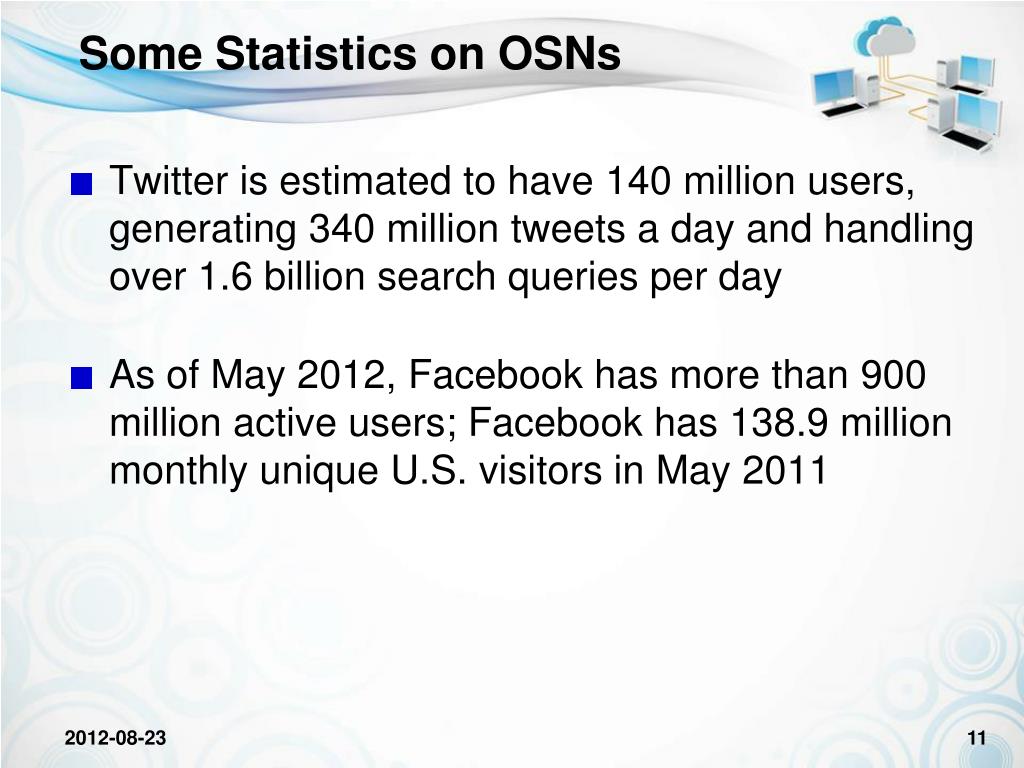 Some Statistics on OSNs

Twitter is estimated to have 140 million users, generating 340 million tweets a day and handling over 1.6 billion search queries per day

As of May 2012, Facebook has more than 900 million active users; Facebook has 138.9 million monthly unique U.S. visitors in May 2011

2012-08-23

11